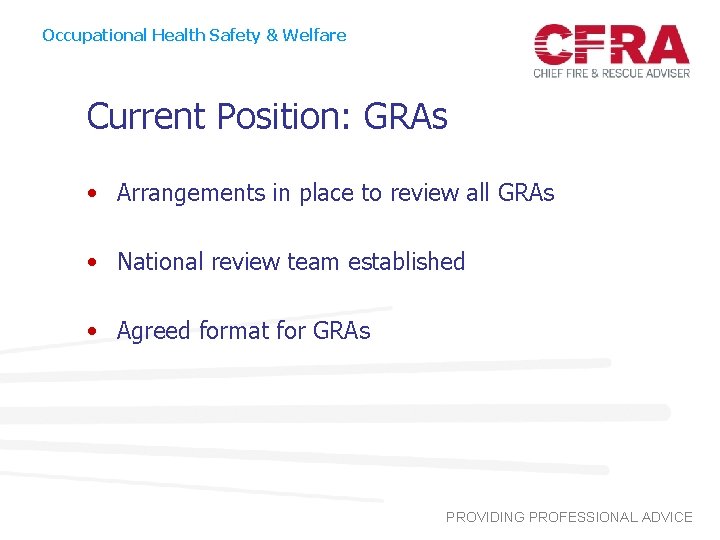 Occupational Health Safety & Welfare

CFRA
CHIEF FIRE & RESCUE ADVISER

Current Position: GRAs

• Arrangements in place to review all GRAs

• National review team established

• Agreed format for GRAs

PROVIDING PROFESSIONAL ADVICE